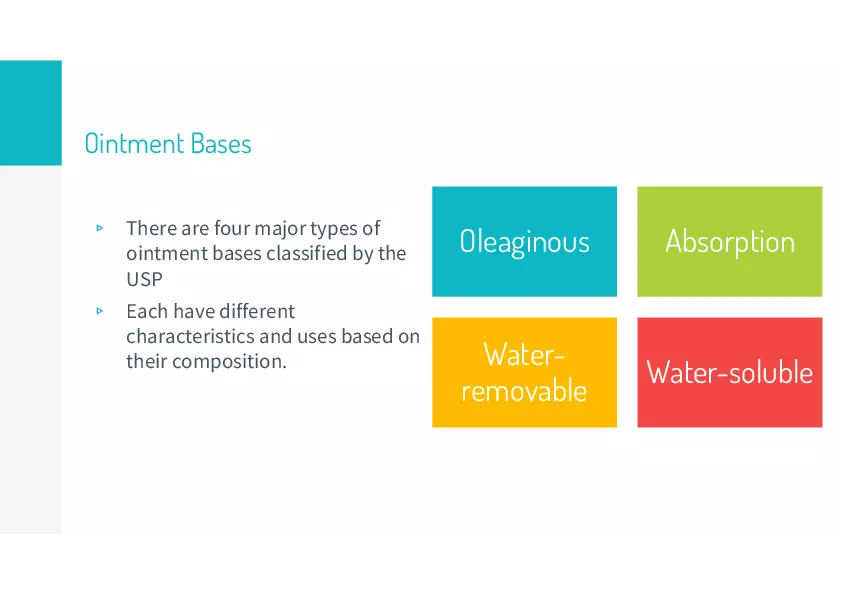 Ointment Bases

▹ There are four major types of ointment bases classified by the USP

▹ Each have different characteristics and uses based on their composition.

Oleaginous

Absorption

Water-removable

Water-soluble